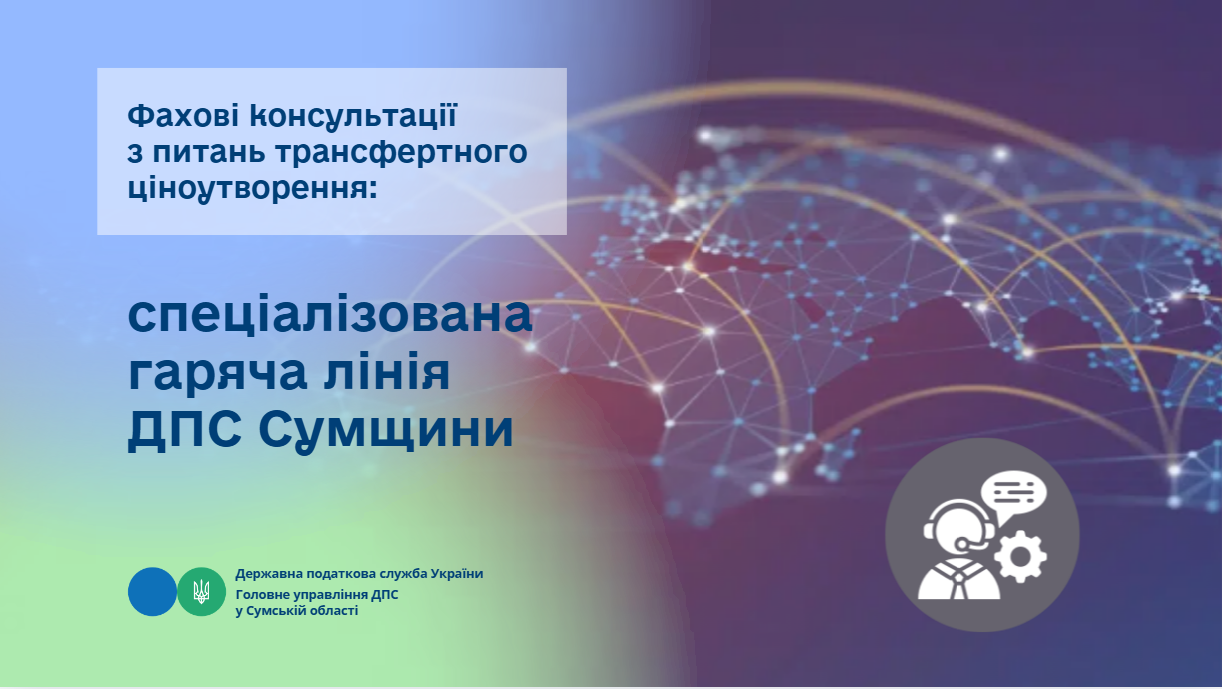 Фахові консультації з питань трансфертного ціноутворення:

спеціалізована гаряча лінія ДПС Сумщини

Державна податкова служба України
Головне управління ДПС у Сумській області